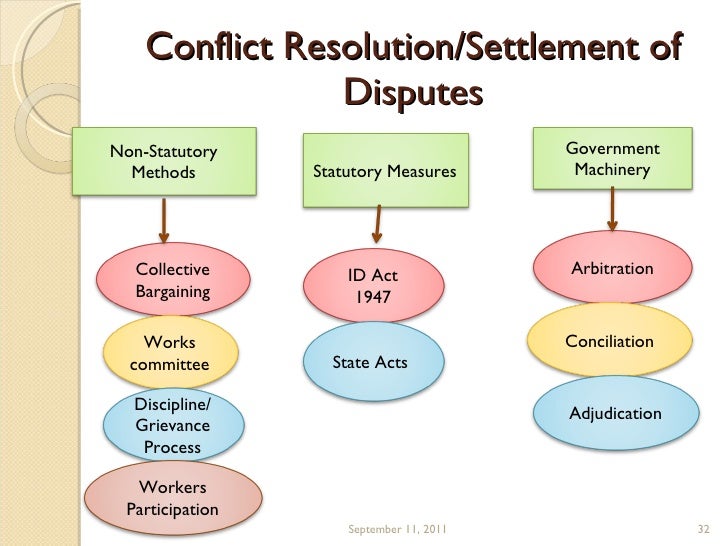 Conflict Resolution/Settlement of Disputes

Non-Statutory Methods

Collective Bargaining

Works committee

Discipline/ Grievance Process

Workers Participation

Statutory Measures

ID Act 1947

State Acts

Government Machinery

Arbitration

Conciliation

Adjudication

September 11, 2011

32